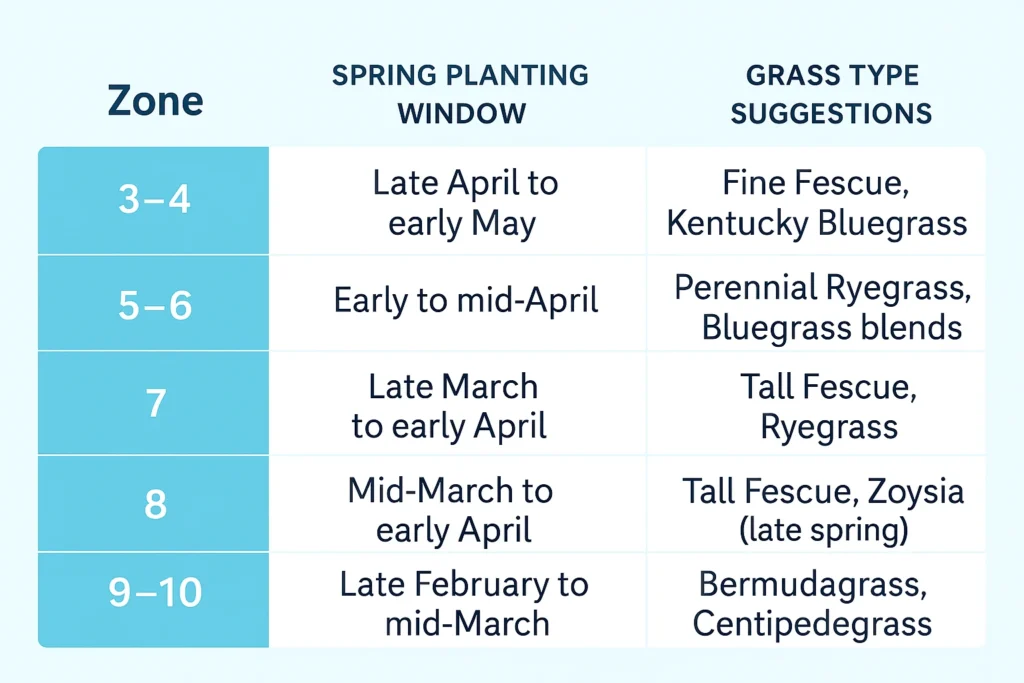 | Zone | SPRING PLANTING WINDOW | GRASS TYPE SUGGESTIONS |
|---|---|---|
| 3–4 | Late April to early May | Fine Fescue, Kentucky Bluegrass |
| 5–6 | Early to mid-April | Perennial Ryegrass, Bluegrass blends |
| 7 | Late March to early April | Tall Fescue, Ryegrass |
| 8 | Mid-March to early April | Tall Fescue, Zoysia (late spring) |
| 9–10 | Late February to mid-March | Bermudagrass, Centipedegrass |